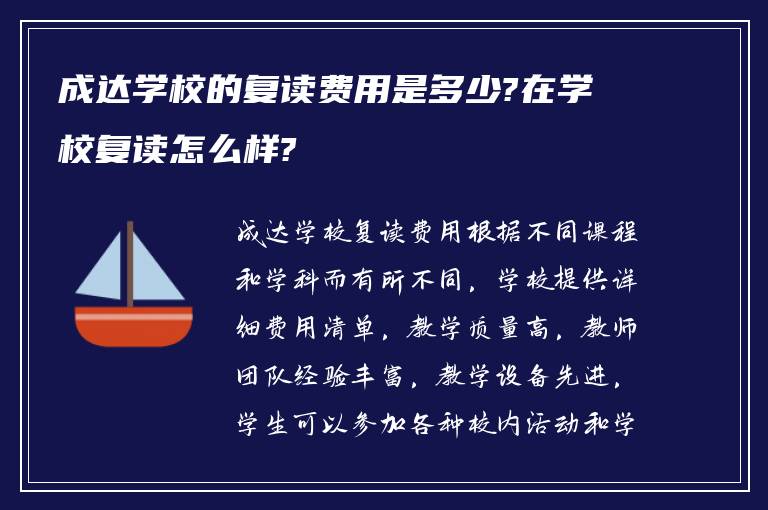 成达学校的复读费用是多少?在学校复读怎么样?

成达学校复读费用根据不同课程和学科而有所不同，学校提供详细费用清单，教学质量高，教师团队经验丰富，教学设备先进，学生可以参加各种校内活动和学